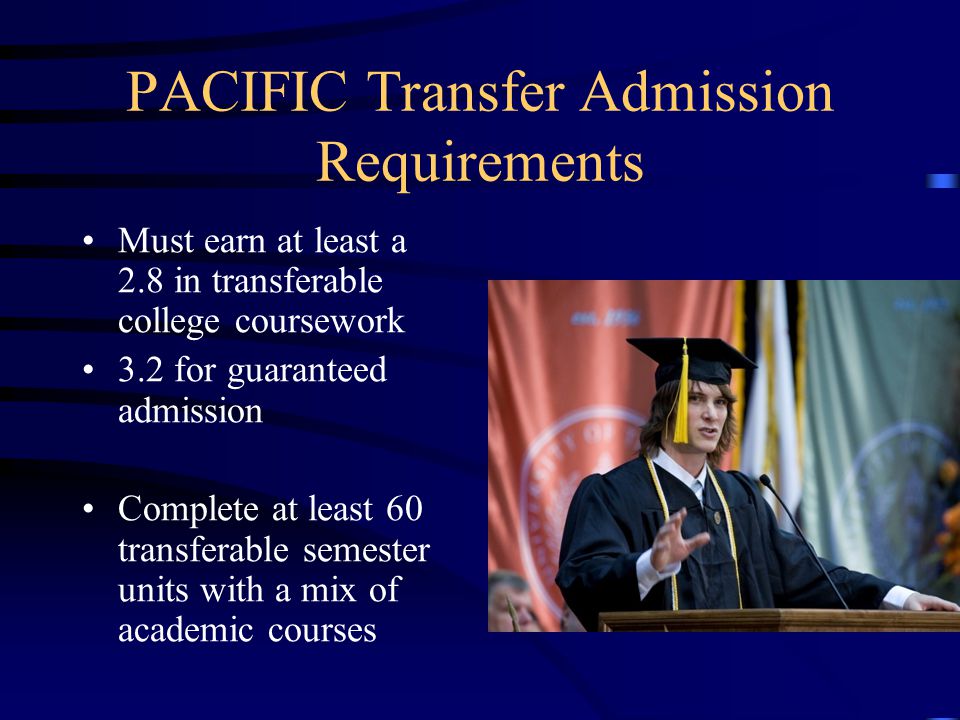 PACIFIC Transfer Admission Requirements

• Must earn at least a 2.8 in transferable college coursework
• 3.2 for guaranteed admission

• Complete at least 60 transferable semester units with a mix of academic courses